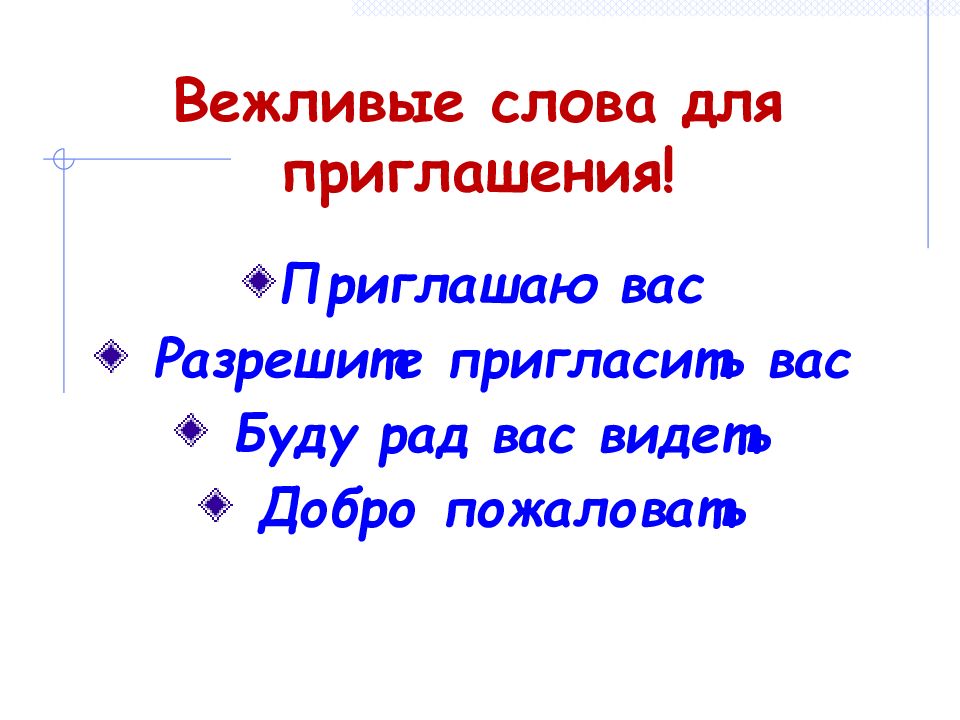 Вежливые слова для приглашения!

Приглашаю вас
Разрешите пригласить вас
Буду рад вас видеть
Добро пожаловать